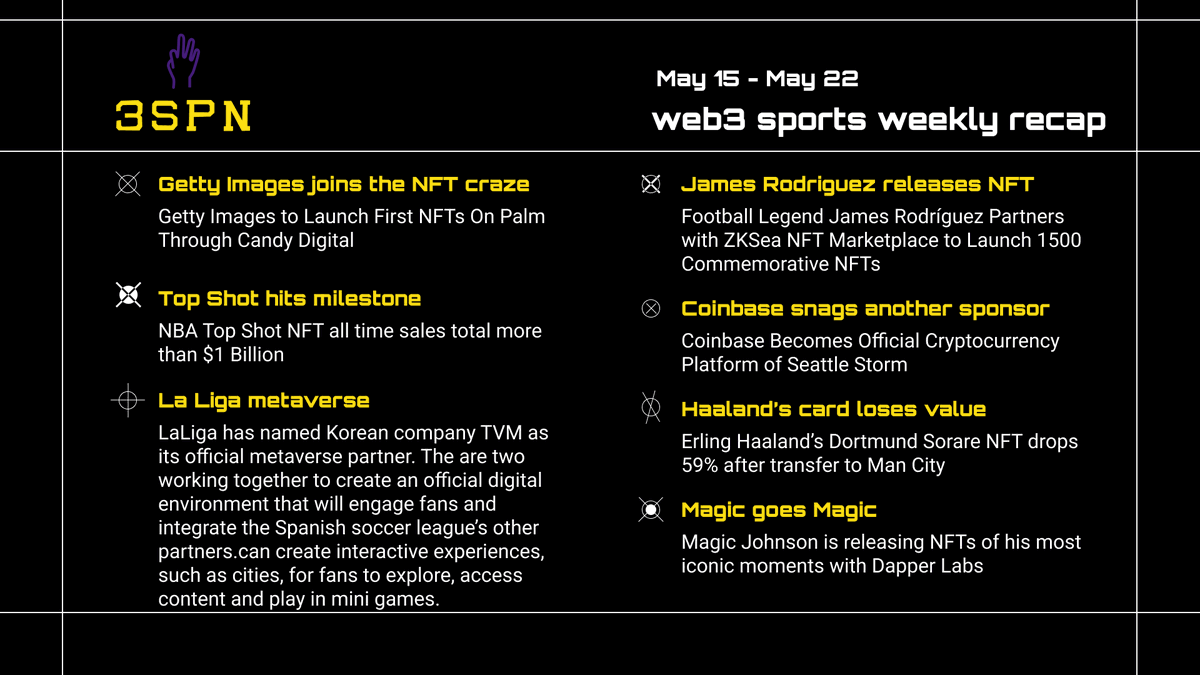 3SPN

May 15 - May 22
web3 sports weekly recap

Getty Images joins the NFT craze
Getty Images to Launch First NFTs On Palm Through Candy Digital

Top Shot hits milestone
NBA Top Shot NFT all time sales total more than $1 Billion

La Liga metaverse
LaLiga has named Korean company TVM as its official metaverse partner. The are two working together to create an official digital environment that will engage fans and integrate the Spanish soccer league's other partners.can create interactive experiences, such as cities, for fans to explore, access content and play in mini games.

James Rodriguez releases NFT
Football Legend James Rodríguez Partners with ZKSea NFT Marketplace to Launch 1500 Commemorative NFTs

Coinbase snags another sponsor
Coinbase Becomes Official Cryptocurrency Platform of Seattle Storm

Haaland's card loses value
Erling Haaland's Dortmund Sorare NFT drops 59% after transfer to Man City

Magic goes Magic
Magic Johnson is releasing NFTs of his most iconic moments with Dapper Labs